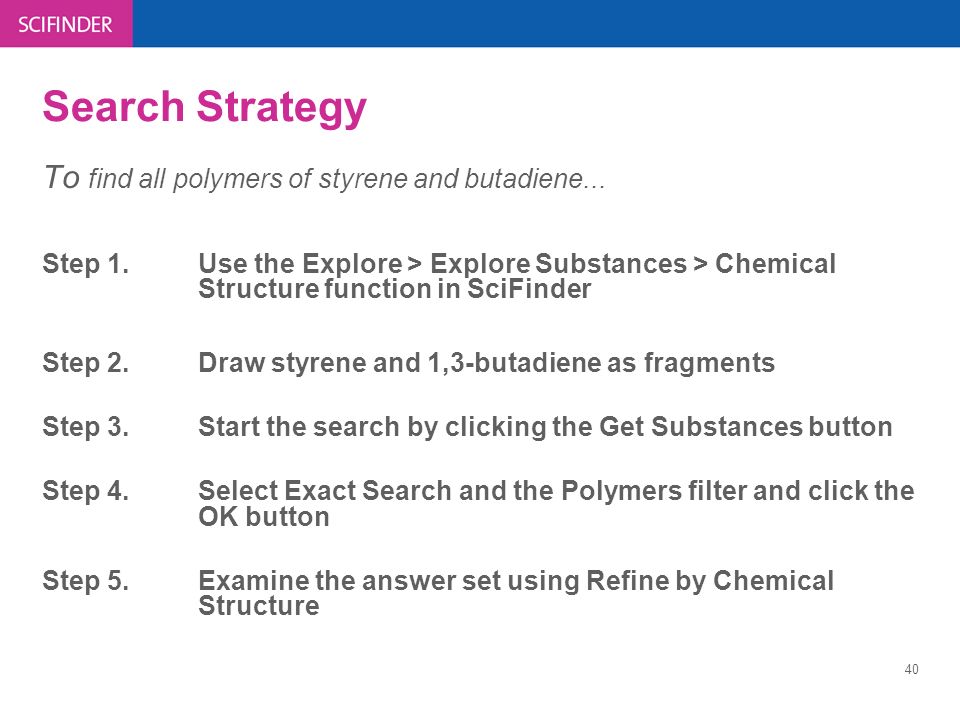 SCIFINDER

Search Strategy

To find all polymers of styrene and butadiene...

Step 1. Use the Explore > Explore Substances > Chemical Structure function in SciFinder

Step 2. Draw styrene and 1,3-butadiene as fragments

Step 3. Start the search by clicking the Get Substances button

Step 4. Select Exact Search and the Polymers filter and click the OK button

Step 5. Examine the answer set using Refine by Chemical Structure

40